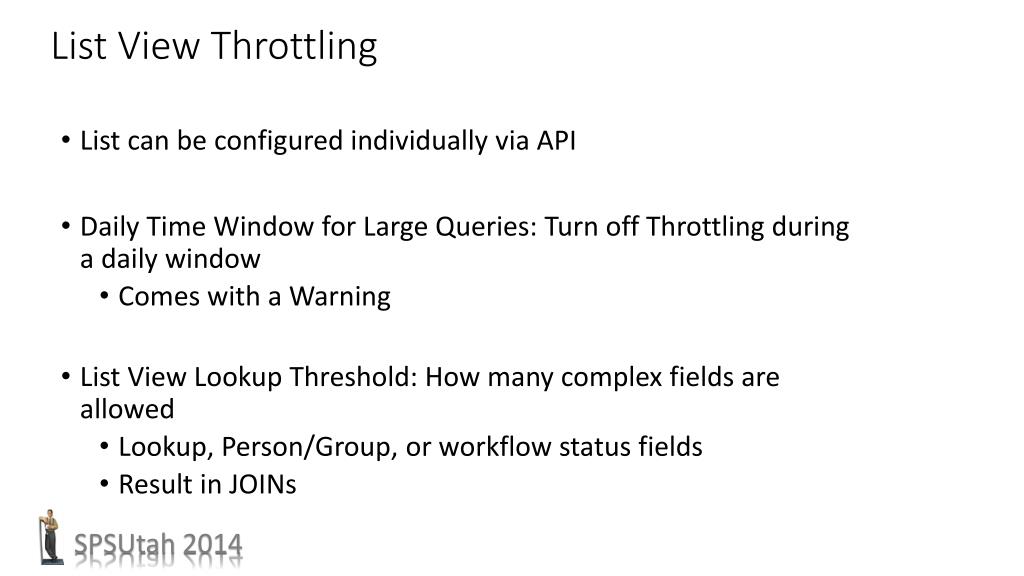 List View Throttling

• List can be configured individually via API

• Daily Time Window for Large Queries: Turn off Throttling during a daily window
  • Comes with a Warning

• List View Lookup Threshold: How many complex fields are allowed
  • Lookup, Person/Group, or workflow status fields
  • Result in JOINs

SPSUtah 2014